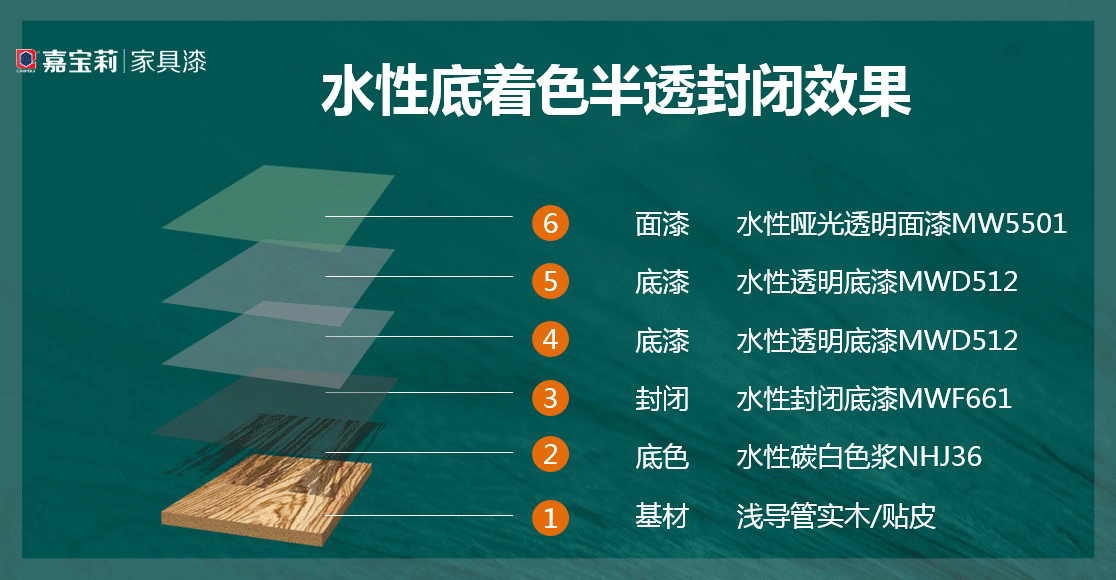 嘉宝莉 | 家具漆

水性底着色半透封闭效果

6 面漆 水性哑光透明面漆MW5501

5 底漆 水性透明底漆MWD512

4 底漆 水性透明底漆MWD512

3 封闭 水性封闭底漆MWF661

2 底色 水性碳白色浆NHJ36

1 基材 浅导管实木/贴皮